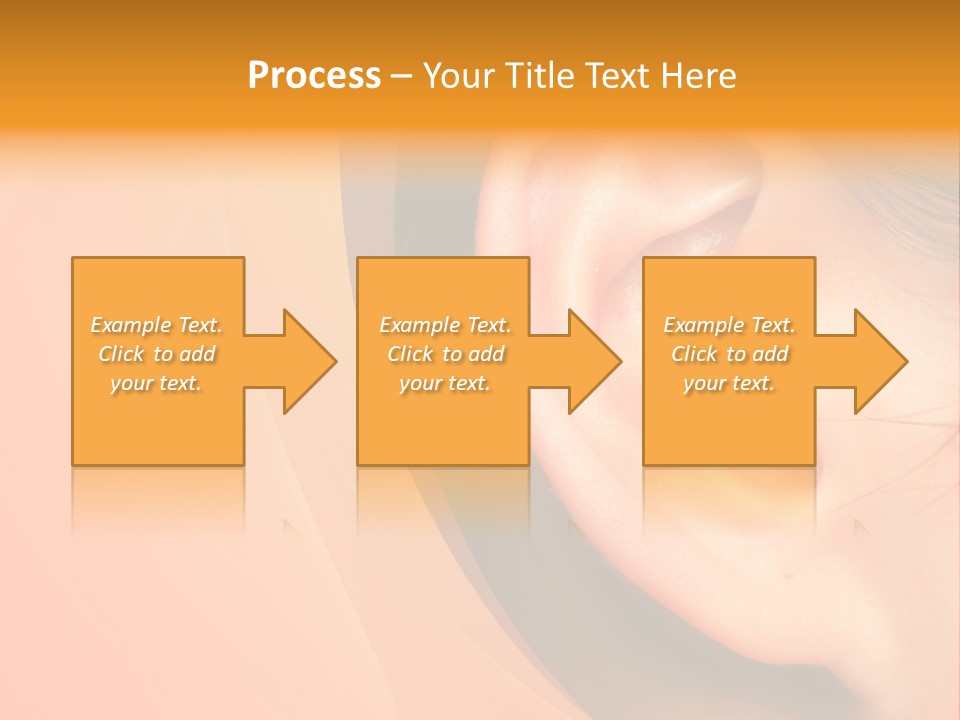 Process – Your Title Text Here

Example Text. Click to add your text.

Example Text. Click to add your text.

Example Text. Click to add your text.